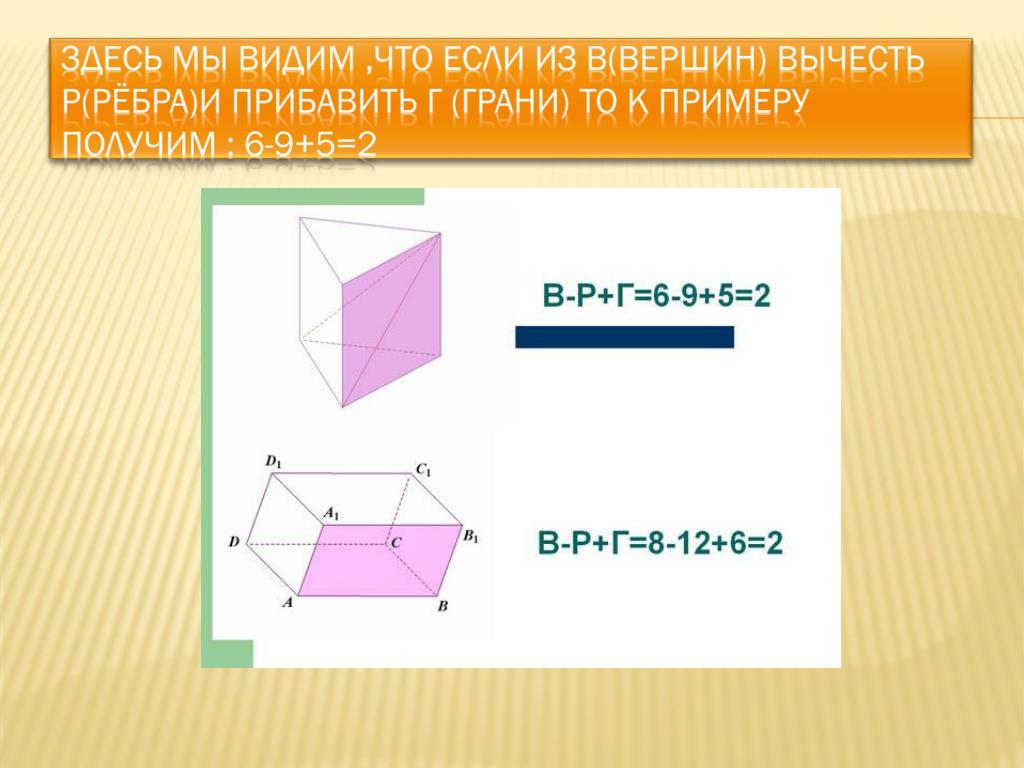 ЗДЕСЬ МЫ ВИДИМ ,ЧТО ЕСЛИ ИЗ В(ВЕРШИН) ВЫЧЕСТЬ Р(РЁБРА)И ПРИБАВИТЬ Г (ГРАНИ) ТО К ПРИМЕРУ ПОЛУЧИМ : 6-9+5=2

В-Р+Г=6-9+5=2

$D_1$ $C_1$ $A_1$ $B_1$ $D$ $C$ $A$ $B$

В-Р+Г=8-12+6=2